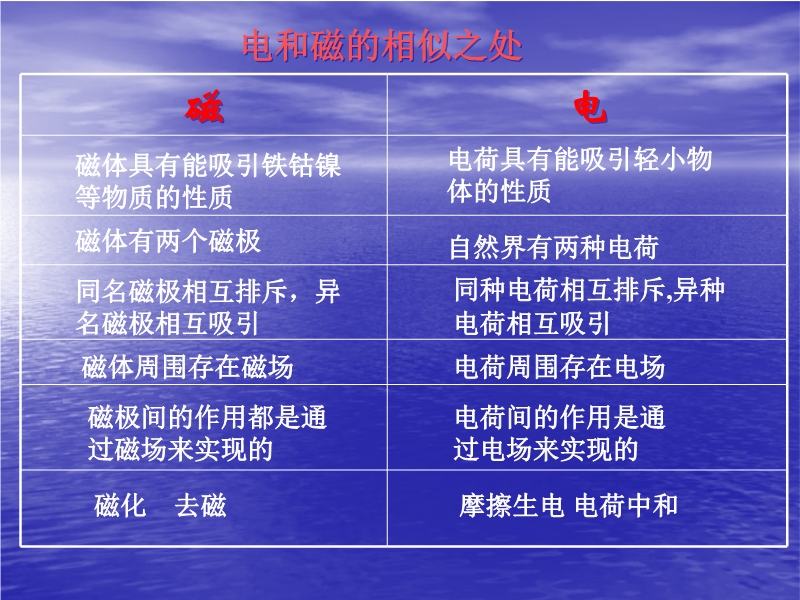 电和磁的相似之处

| 磁 | 电 |
|---|---|
| 磁体具有能吸引铁钴镍等物质的性质 | 电荷具有能吸引轻小物体的性质 |
| 磁体有两个磁极 | 自然界有两种电荷 |
| 同名磁极相互排斥，异名磁极相互吸引 | 同种电荷相互排斥,异种电荷相互吸引 |
| 磁体周围存在磁场 | 电荷周围存在电场 |
| 磁极间的作用都是通过磁场来实现的 | 电荷间的作用是通过电场来实现的 |
| 磁化　去磁 | 摩擦生电 电荷中和 |